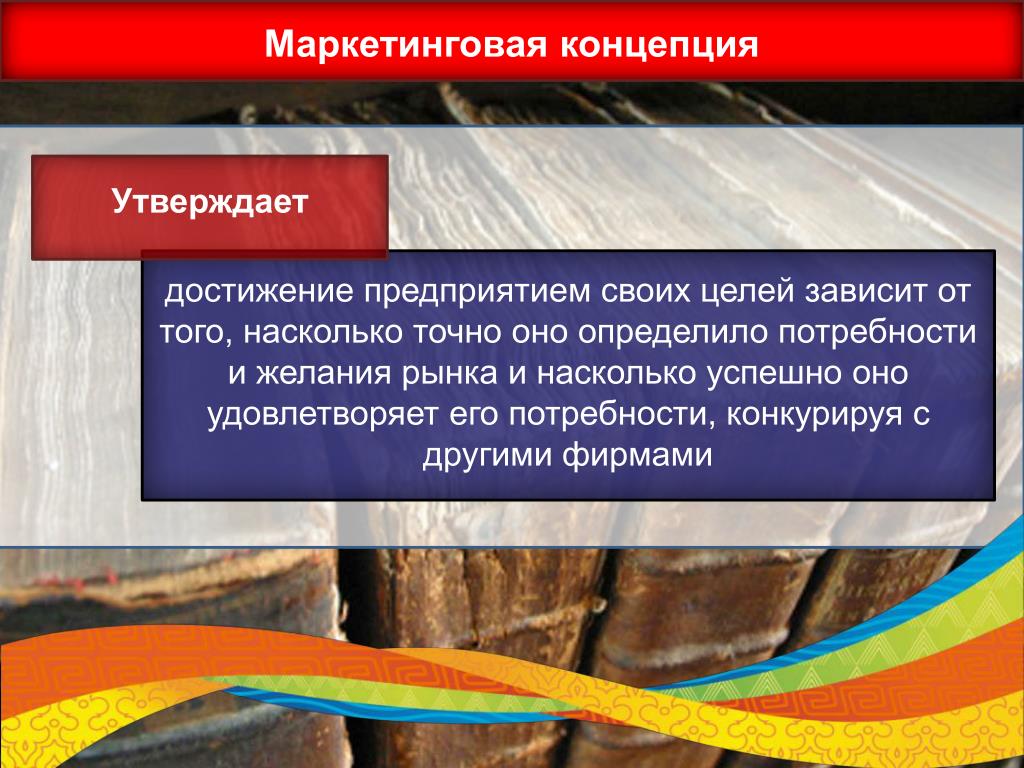 Маркетинговая концепция

Утверждает

достижение предприятием своих целей зависит от того, насколько точно оно определило потребности и желания рынка и насколько успешно оно удовлетворяет его потребности, конкурируя с другими фирмами